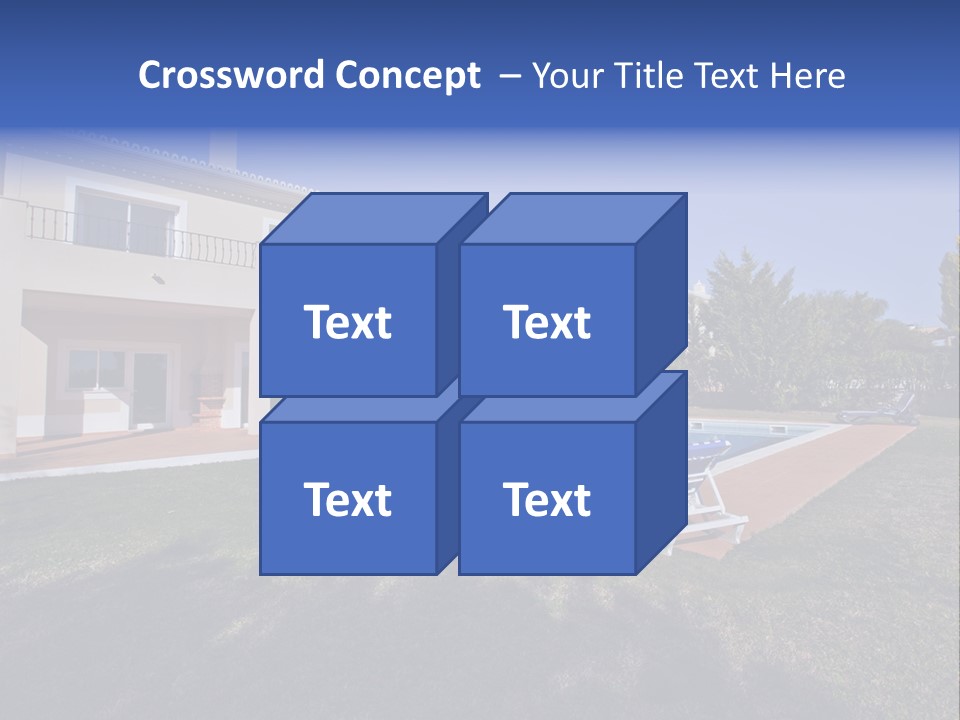 Crossword Concept – Your Title Text Here

Text

Text

Text

Text